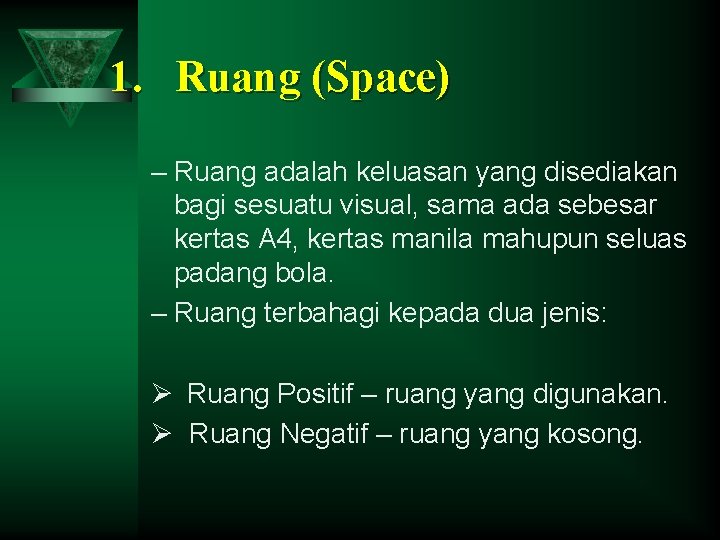 1. Ruang (Space)

– Ruang adalah keluasan yang disediakan bagi sesuatu visual, sama ada sebesar kertas A4, kertas manila mahupun seluas padang bola.

– Ruang terbahagi kepada dua jenis:

➢ Ruang Positif – ruang yang digunakan.

➢ Ruang Negatif – ruang yang kosong.